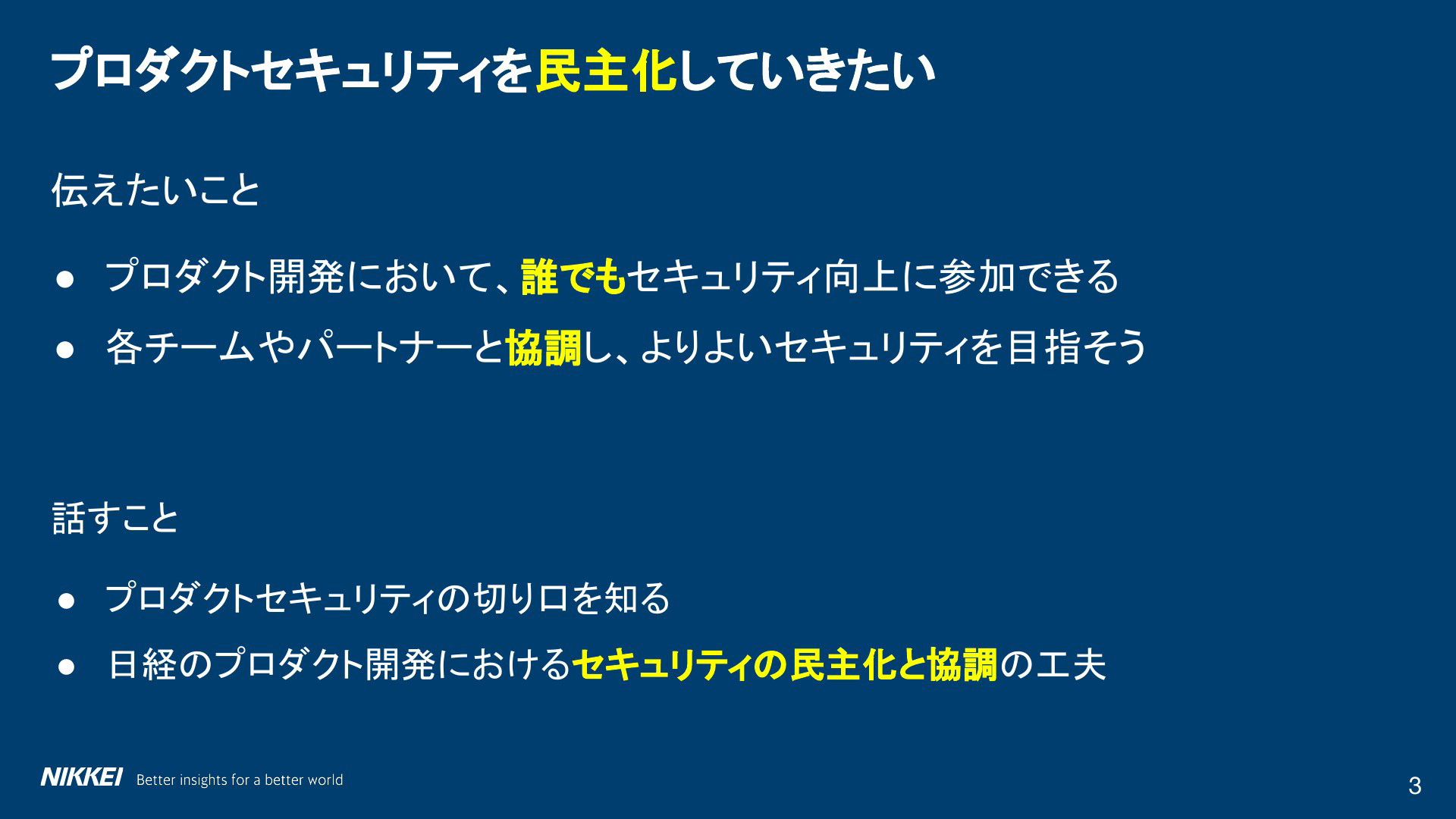 プロダクトセキュリティを民主化していきたい

伝えたいこと

● プロダクト開発において、誰でもセキュリティ向上に参加できる
● 各チームやパートナーと協調し、よりよいセキュリティを目指そう

話すこと

● プロダクトセキュリティの切り口を知る
● 日経のプロダクト開発におけるセキュリティの民主化と協調の工夫

NIKKEI Better insights for a better world

3